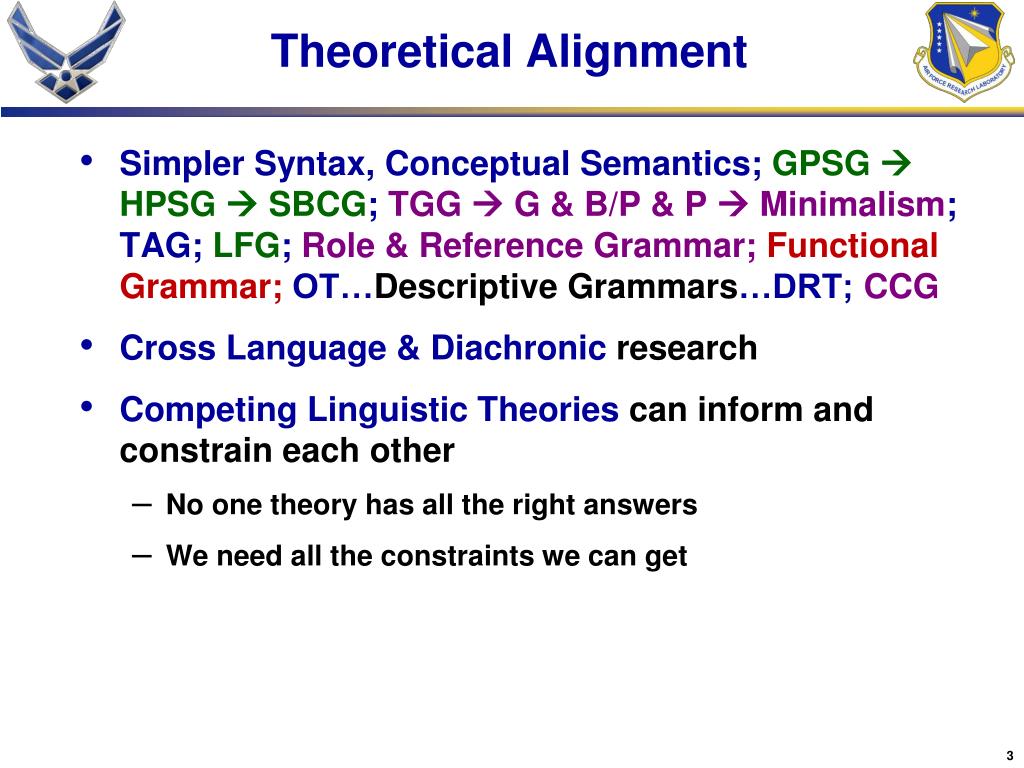 Theoretical Alignment

AIR FORCE RESEARCH LABORATORY

• Simpler Syntax, Conceptual Semantics; GPSG → HPSG → SBCG; TGG → G & B/P & P → Minimalism; TAG; LFG; Role & Reference Grammar; Functional Grammar; OT…Descriptive Grammars…DRT; CCG

• Cross Language & Diachronic research

• Competing Linguistic Theories can inform and constrain each other

– No one theory has all the right answers

– We need all the constraints we can get

3